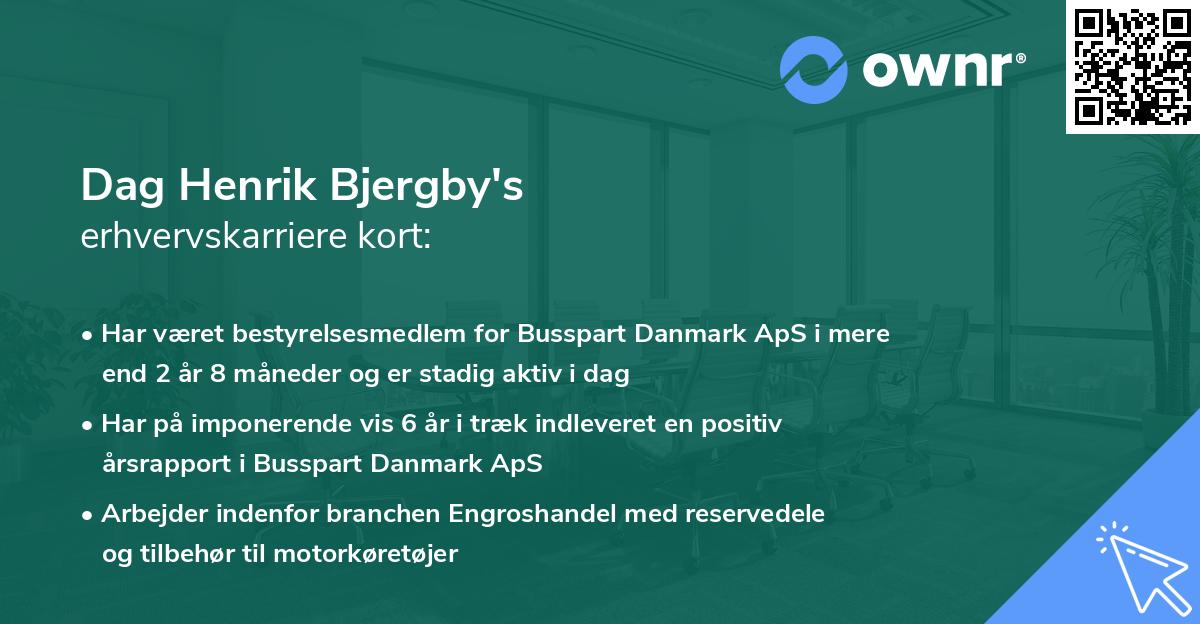 ownr®

Dag Henrik Bjergby's
erhvervskarriere kort:

• Har været bestyrelsesmedlem for Busspart Danmark ApS i mere end 2 år 8 måneder og er stadig aktiv i dag

• Har på imponerende vis 6 år i træk indleveret en positiv årsrapport i Busspart Danmark ApS

• Arbejder indenfor branchen Engroshandel med reservedele og tilbehør til motorkøretøjer